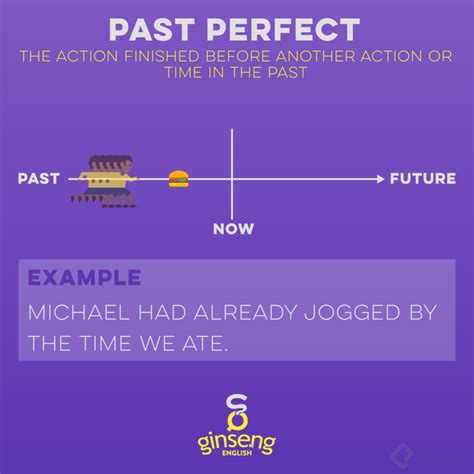 PAST PERFECT
THE ACTION FINISHED BEFORE ANOTHER ACTION OR TIME IN THE PAST

PAST
FUTURE
NOW

EXAMPLE
MICHAEL HAD ALREADY JOGGED BY THE TIME WE ATE.

ginseng
ENGLISH